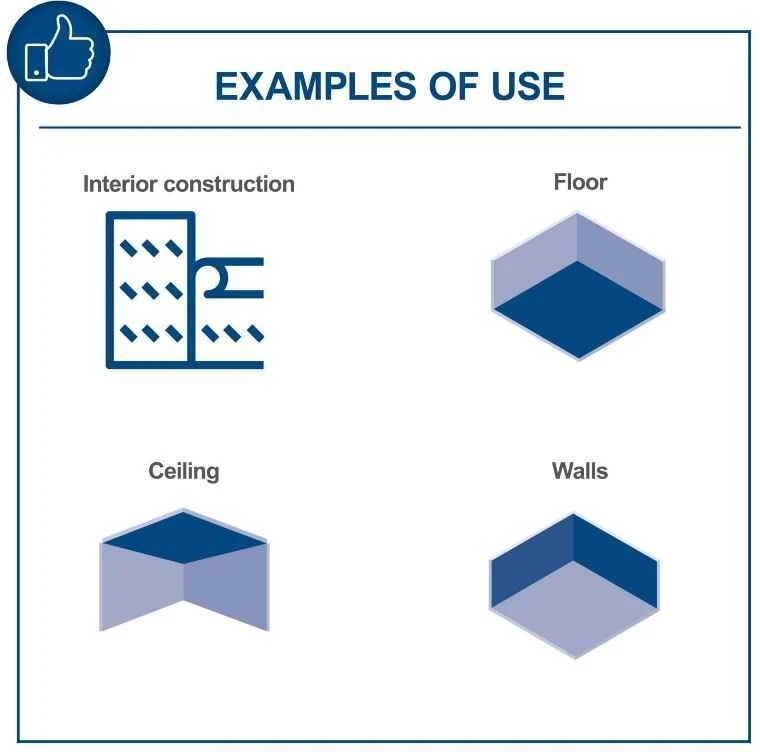 EXAMPLES OF USE

Interior construction

Floor

Ceiling

Walls